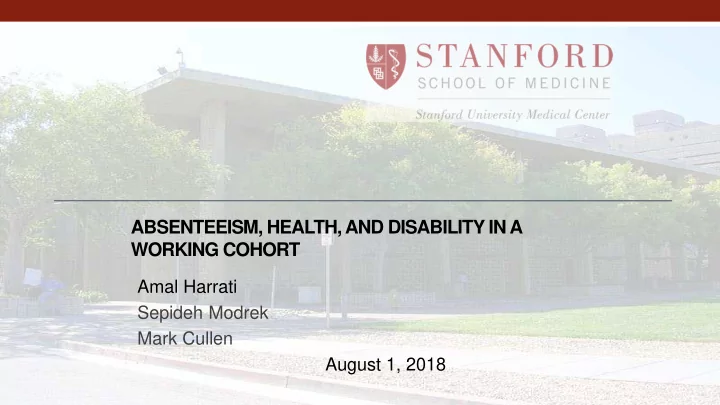 STANFORD
SCHOOL OF MEDICINE
Stanford University Medical Center

ABSENTEEISM, HEALTH, AND DISABILITY IN A WORKING COHORT

Amal Harrati
Sepideh Modrek
Mark Cullen

August 1, 2018